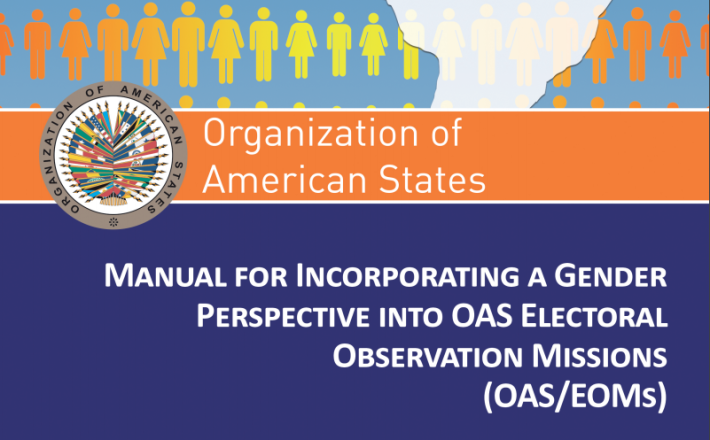 ORGANIZATION OF AMERICAN STATES

Organization of American States

MANUAL FOR INCORPORATING A GENDER PERSPECTIVE INTO OAS ELECTORAL OBSERVATION MISSIONS (OAS/EOMS)